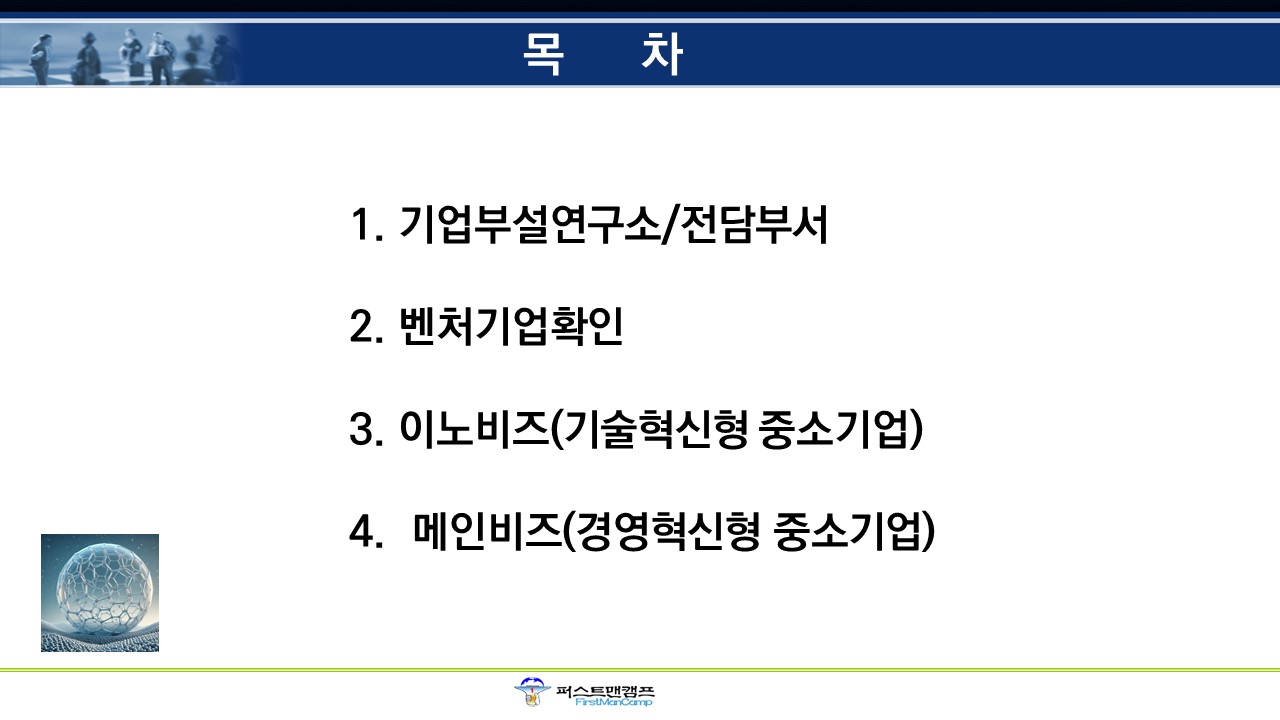 목 차

1. 기업부설연구소/전담부서

2. 벤처기업확인

3. 이노비즈(기술혁신형 중소기업)

4. 메인비즈(경영혁신형 중소기업)

퍼스트맨캠프
FirstManCamp